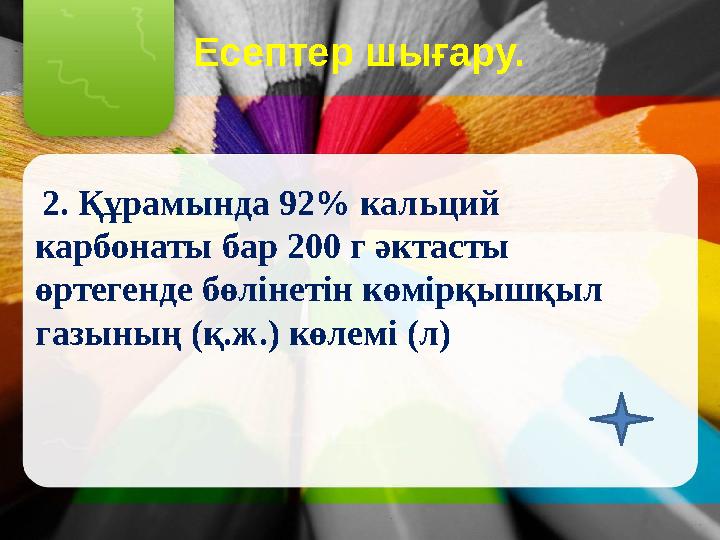 Есептер шығару.

2. Құрамында 92% кальций карбонаты бар 200 г әктасты өртегенде бөлінетін көмірқышқыл газының (қ.ж.) көлемі (л)